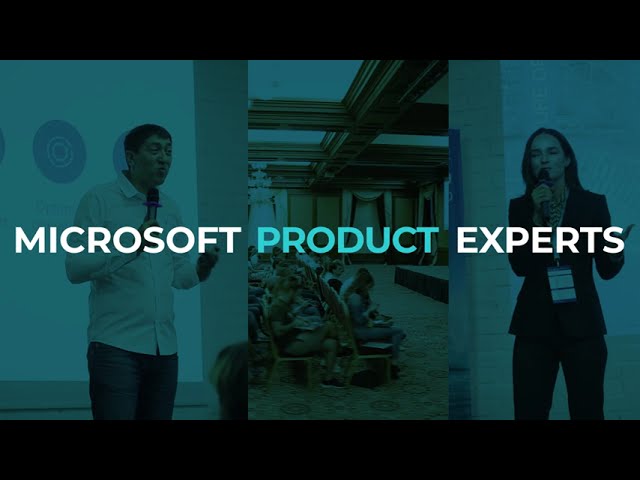 MICROSOFT PRODUCT EXPERTS